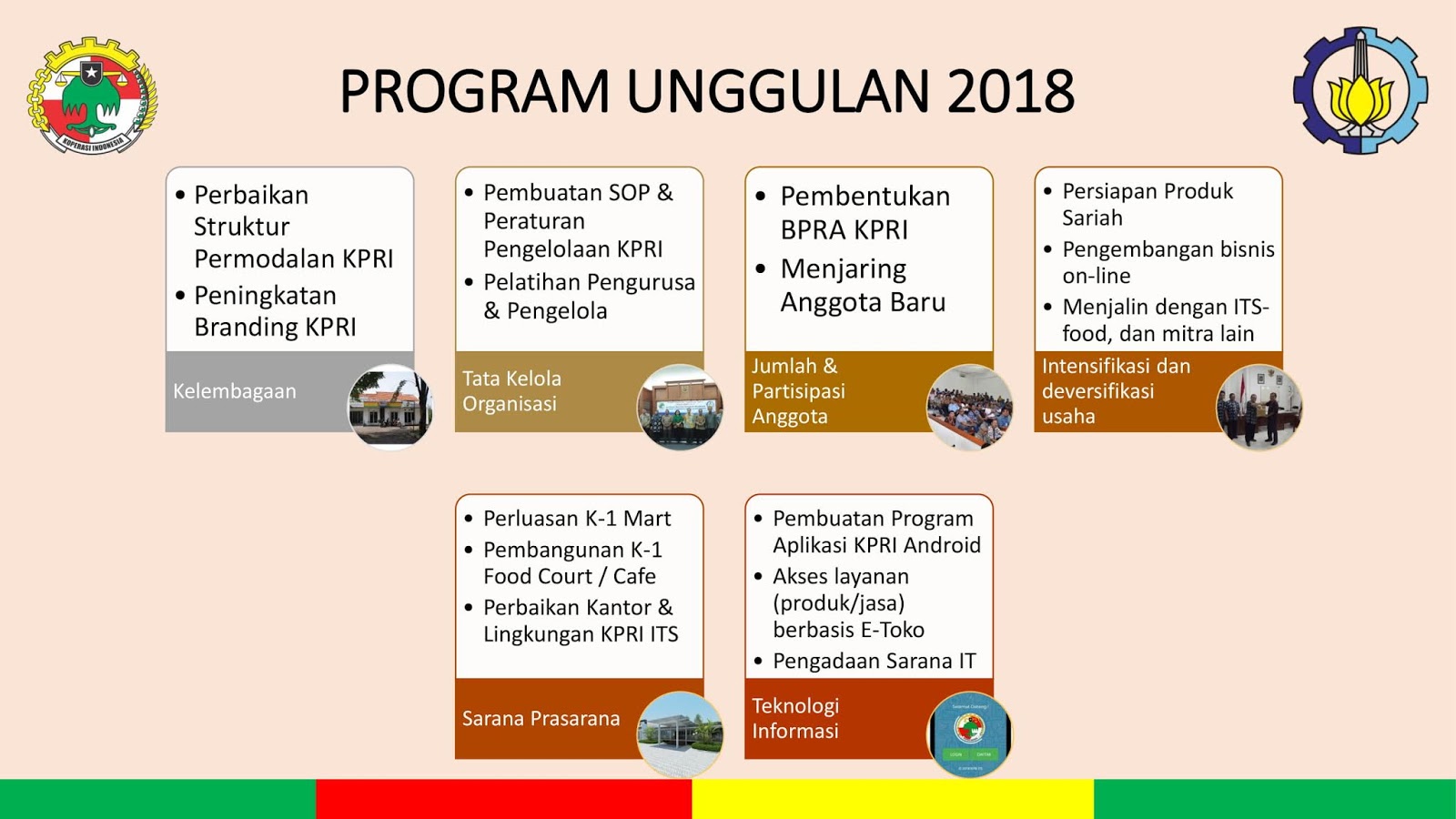 KOPERASI INDONESIA

PROGRAM UNGGULAN 2018

• Perbaikan Struktur Permodalan KPRI
• Peningkatan Branding KPRI

Kelembagaan

• Pembuatan SOP & Peraturan Pengelolaan KPRI
• Pelatihan Pengurusa & Pengelola

Tata Kelola Organisasi

• Pembentukan BPRA KPRI
• Menjaring Anggota Baru

Jumlah & Partisipasi Anggota

• Persiapan Produk Sariah
• Pengembangan bisnis on-line
• Menjalin dengan ITS-food, dan mitra lain

Intensifikasi dan deversifikasi usaha

• Perluasan K-1 Mart
• Pembangunan K-1 Food Court / Cafe
• Perbaikan Kantor & Lingkungan KPRI ITS

Sarana Prasarana

• Pembuatan Program Aplikasi KPRI Android
• Akses layanan (produk/jasa) berbasis E-Toko
• Pengadaan Sarana IT

Teknologi Informasi